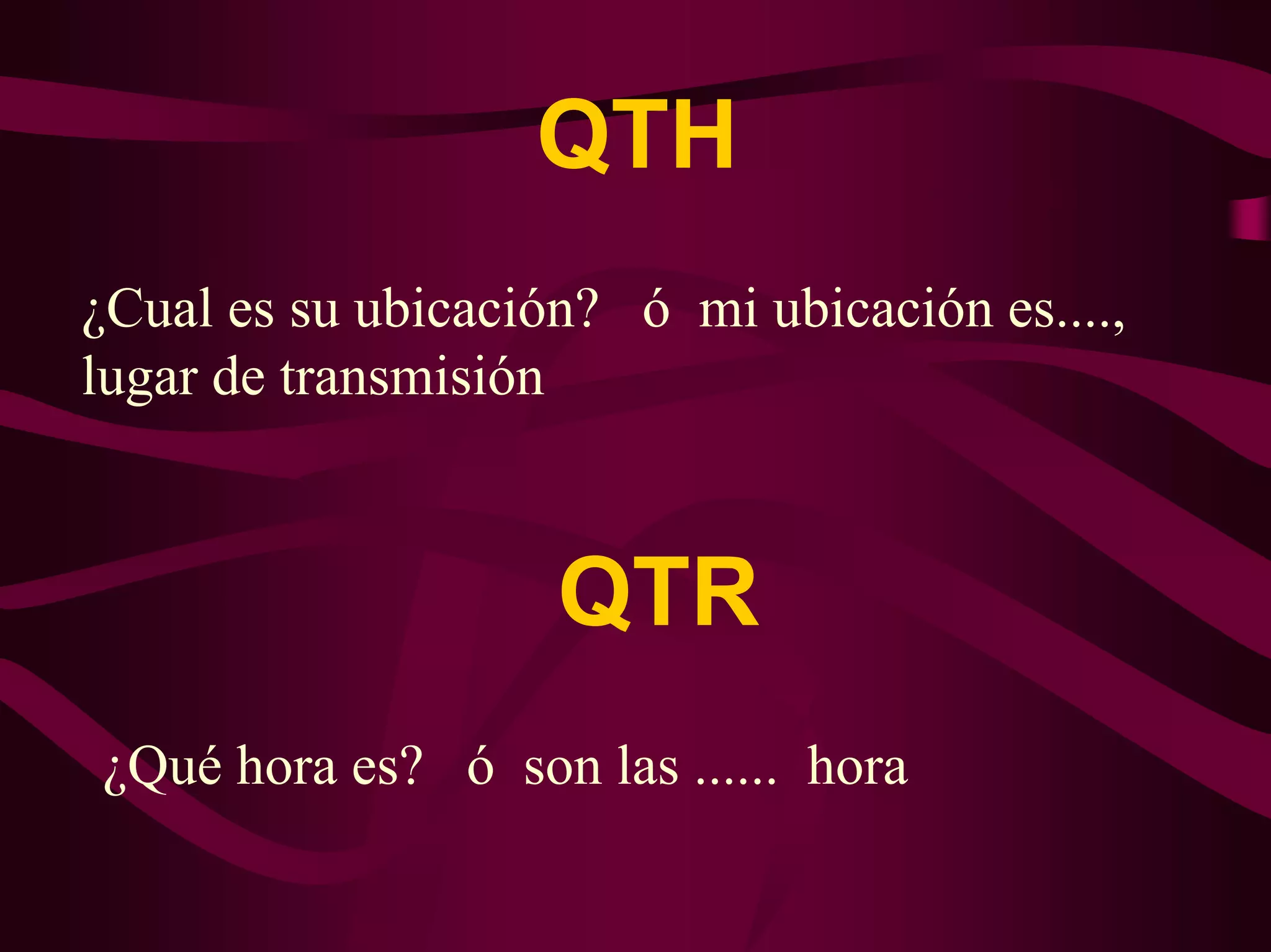 QTH

¿Cual es su ubicación? ó mi ubicación es...., lugar de transmisión

QTR

¿Qué hora es? ó son las ...... hora